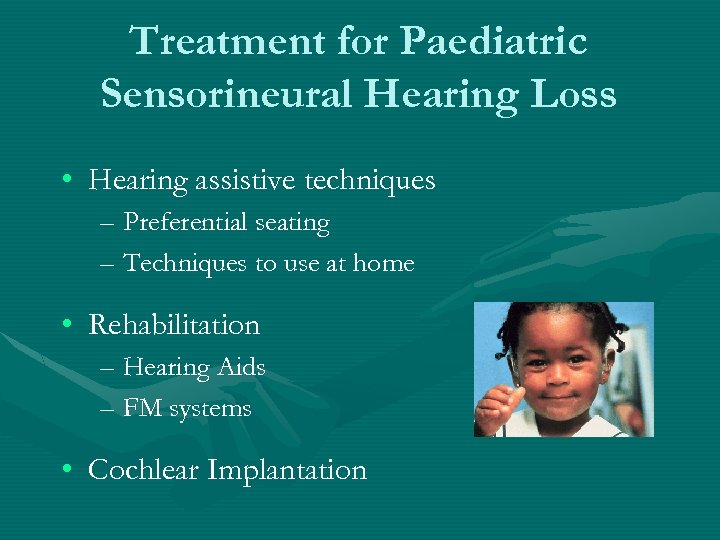 Treatment for Paediatric Sensorineural Hearing Loss

• Hearing assistive techniques
– Preferential seating
– Techniques to use at home

• Rehabilitation
– Hearing Aids
– FM systems

• Cochlear Implantation